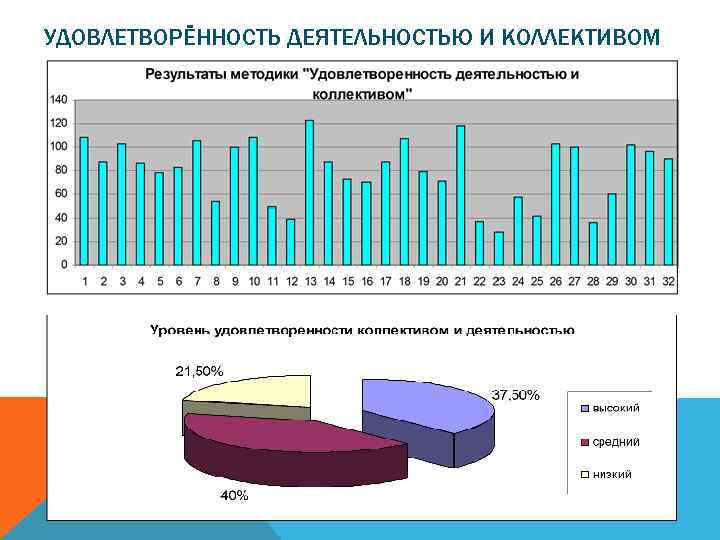 УДОВЛЕТВОРЁННОСТЬ ДЕЯТЕЛЬНОСТЬЮ И КОЛЛЕКТИВОМ

Результаты методики "Удовлетворенность деятельностью и коллективом"

140
120
100
80
60
40
20
0

1 2 3 4 5 6 7 8 9 10 11 12 13 14 15 16 17 18 19 20 21 22 23 24 25 26 27 28 29 30 31 32

Уровень удовлетворенности коллективом и деятельностью

21,50%
37,50%
40%

высокий
средний
низкий